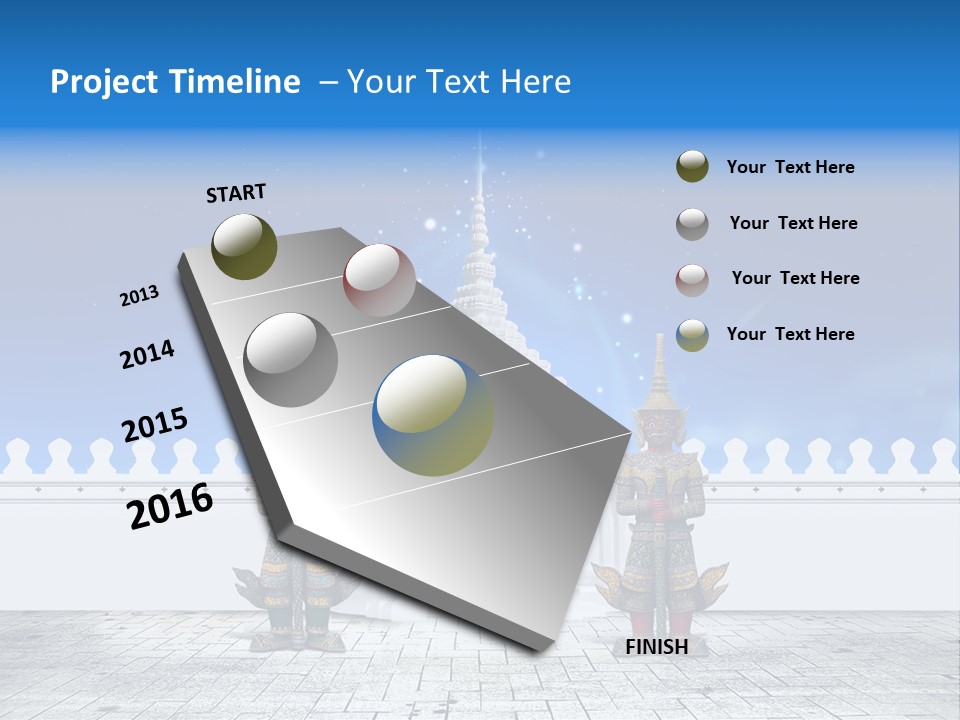 Project Timeline – Your Text Here

START

2013

2014

2015

2016

FINISH

Your Text Here

Your Text Here

Your Text Here

Your Text Here